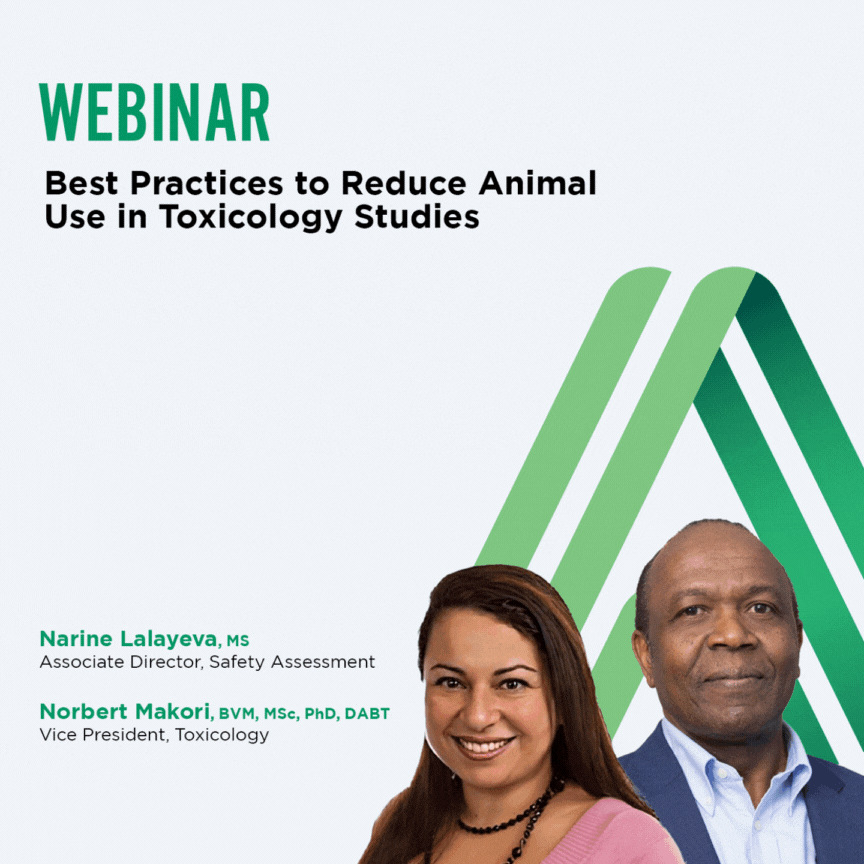 WEBINAR

Best Practices to Reduce Animal Use in Toxicology Studies

Narine Lalayeva, MS
Associate Director, Safety Assessment

Norbert Makori, BVM, MSc, PhD, DABT
Vice President, Toxicology